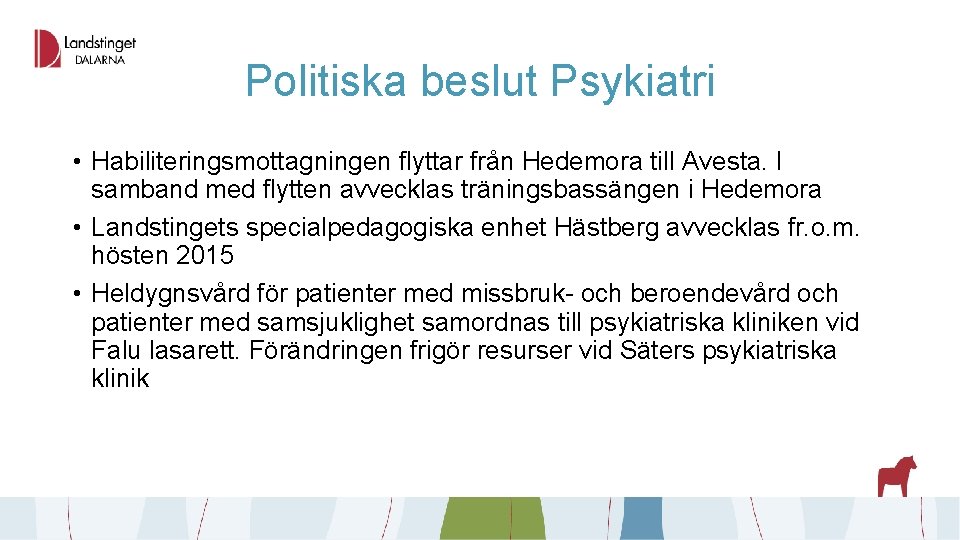 Landstinget DALARNA

Politiska beslut Psykiatri

• Habiliteringsmottagningen flyttar från Hedemora till Avesta. I samband med flytten avvecklas träningsbassängen i Hedemora
• Landstingets specialpedagogiska enhet Hästberg avvecklas fr.o.m. hösten 2015
• Heldygnsvård för patienter med missbruk- och beroendevård och patienter med samsjuklighet samordnas till psykiatriska kliniken vid Falu lasarett. Förändringen frigör resurser vid Säters psykiatriska klinik